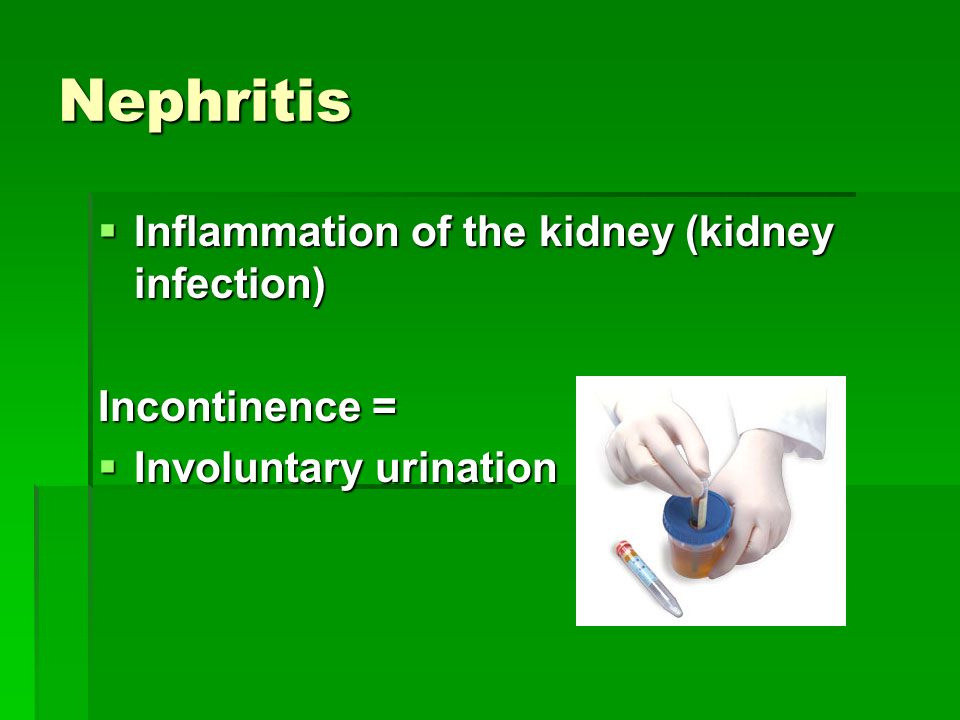 Nephritis

▪ Inflammation of the kidney (kidney infection)

Incontinence =

▪ Involuntary urination